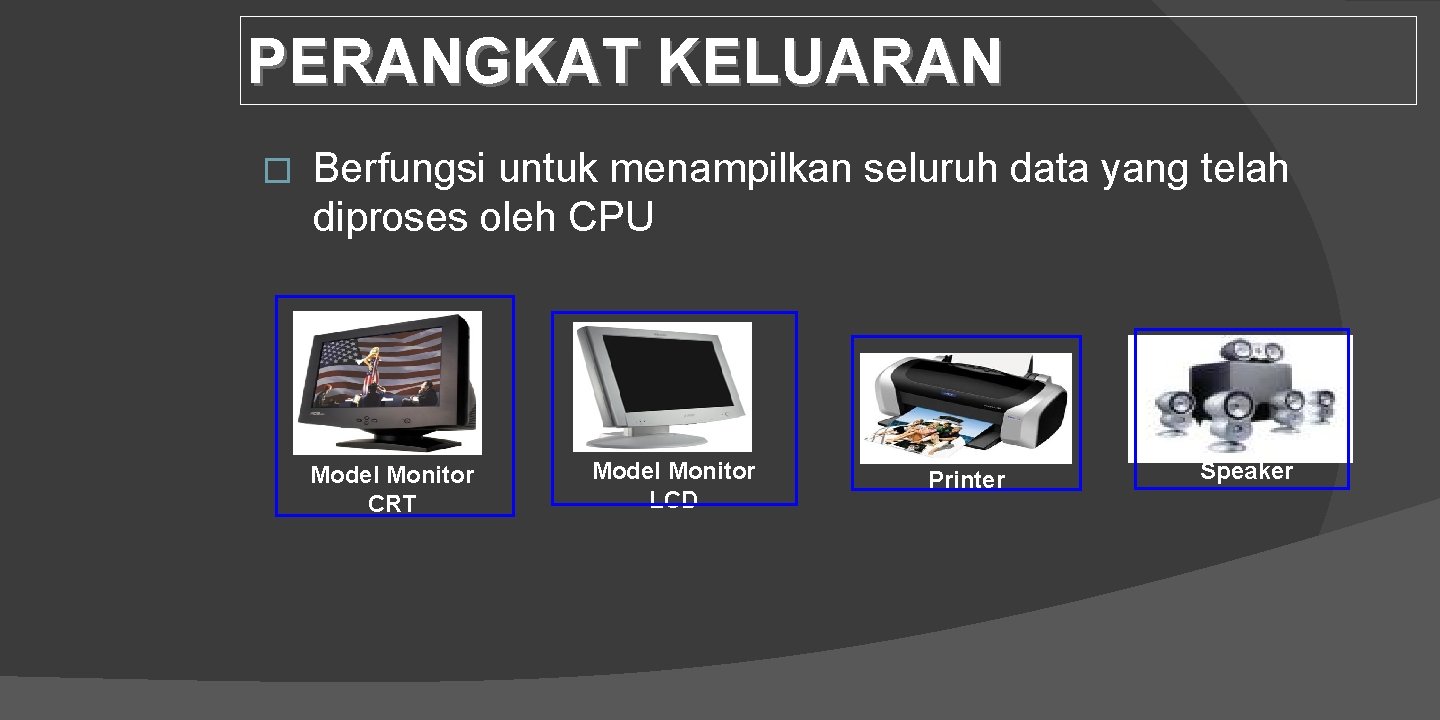 PERANGKAT KELUARAN

Berfungsi untuk menampilkan seluruh data yang telah diproses oleh CPU

Model Monitor CRT

Model Monitor LCD

Printer

Speaker